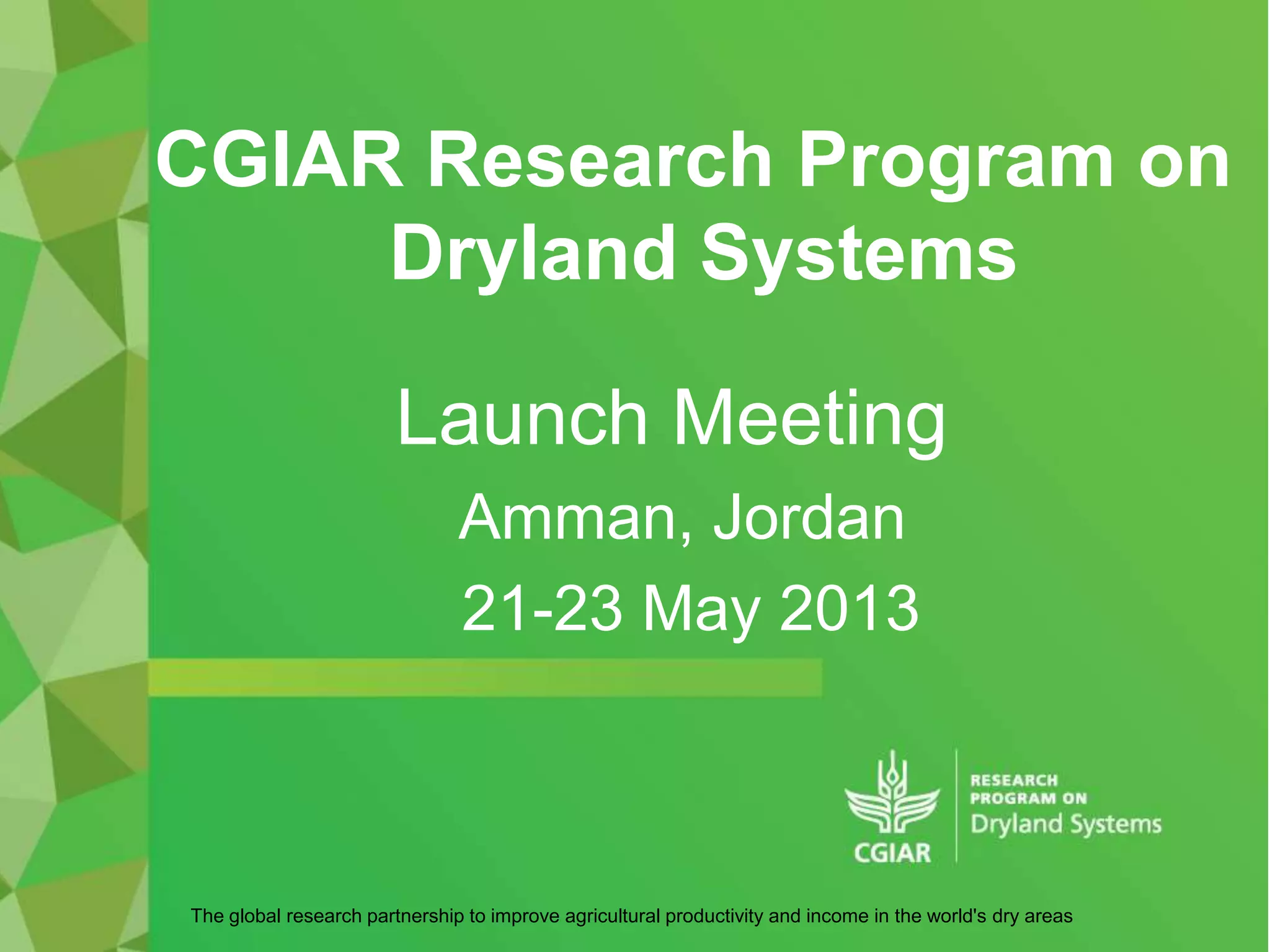 CGIAR Research Program on Dryland Systems

Launch Meeting

Amman, Jordan

21-23 May 2013

CGIAR

RESEARCH PROGRAM ON
Dryland Systems

The global research partnership to improve agricultural productivity and income in the world's dry areas